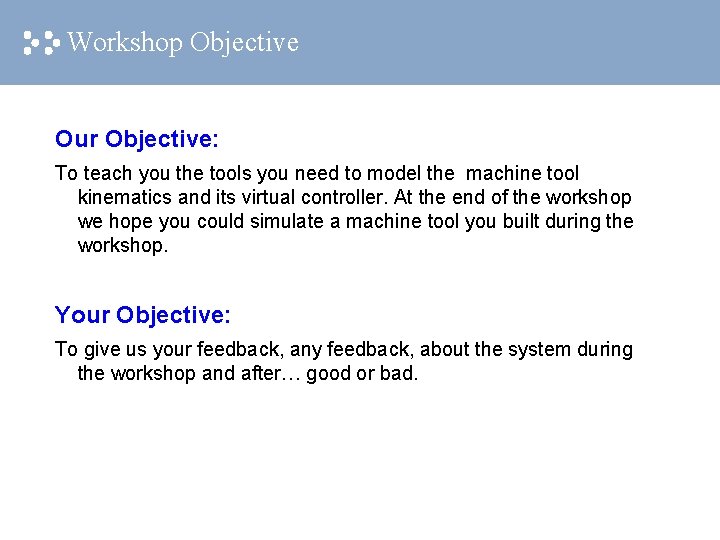 Workshop Objective

Our Objective:

To teach you the tools you need to model the machine tool kinematics and its virtual controller. At the end of the workshop we hope you could simulate a machine tool you built during the workshop.

Your Objective:

To give us your feedback, any feedback, about the system during the workshop and after… good or bad.